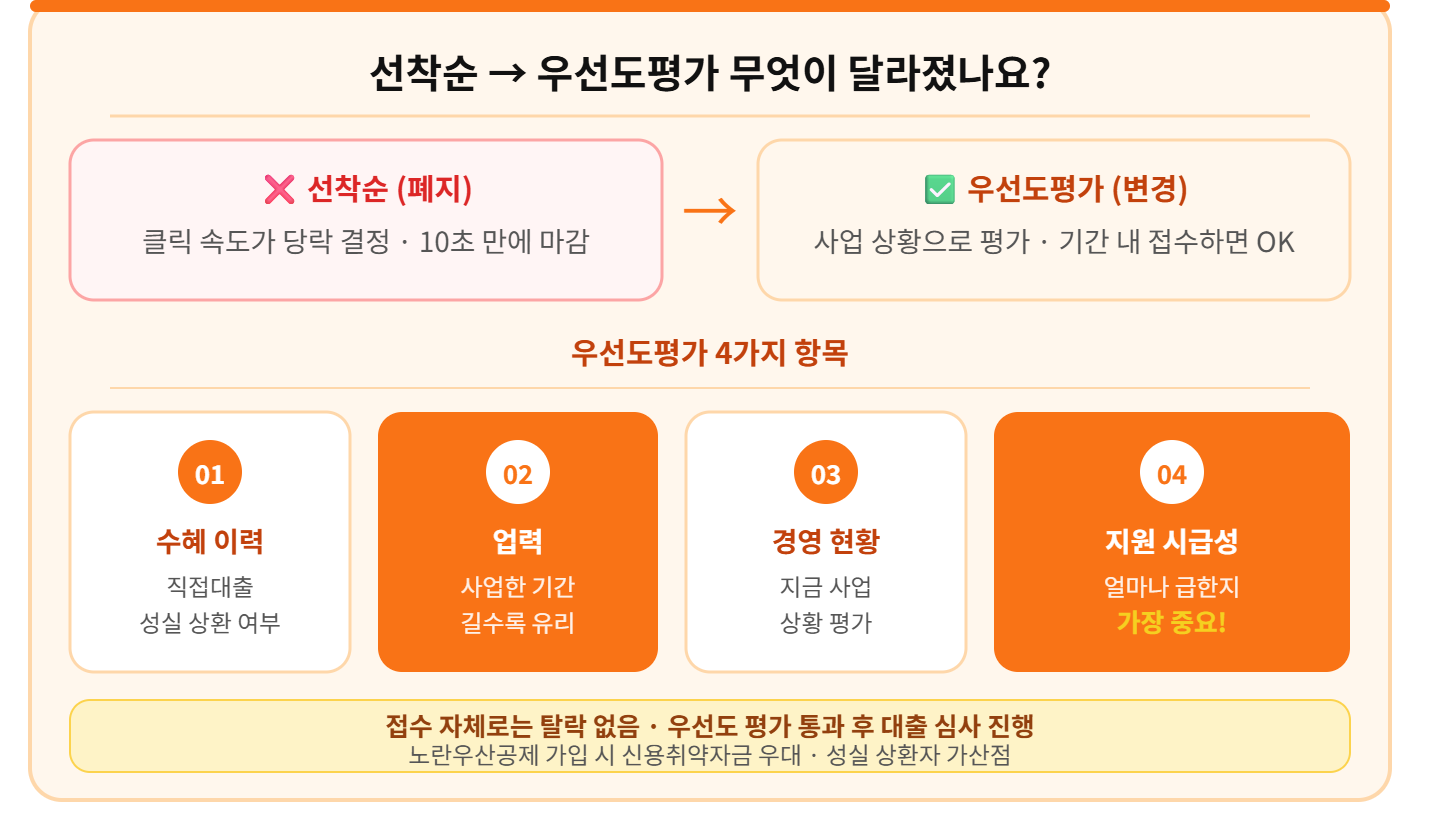 선착순 → 우선도평가 무엇이 달라졌나요?

❌ 선착순 (폐지)
클릭 속도가 당락 결정 · 10초 만에 마감

→

✅ 우선도평가 (변경)
사업 상황으로 평가 · 기간 내 접수하면 OK

우선도평가 4가지 항목

01
수혜 이력
직접대출
성실 상환 여부

02
업력
사업한 기간
길수록 유리

03
경영 현황
지금 사업
상황 평가

04
지원 시급성
얼마나 급한지
가장 중요!

접수 자체로는 탈락 없음 · 우선도 평가 통과 후 대출 심사 진행
노란우산공제 가입 시 신용취약자금 우대 · 성실 상환자 가산점